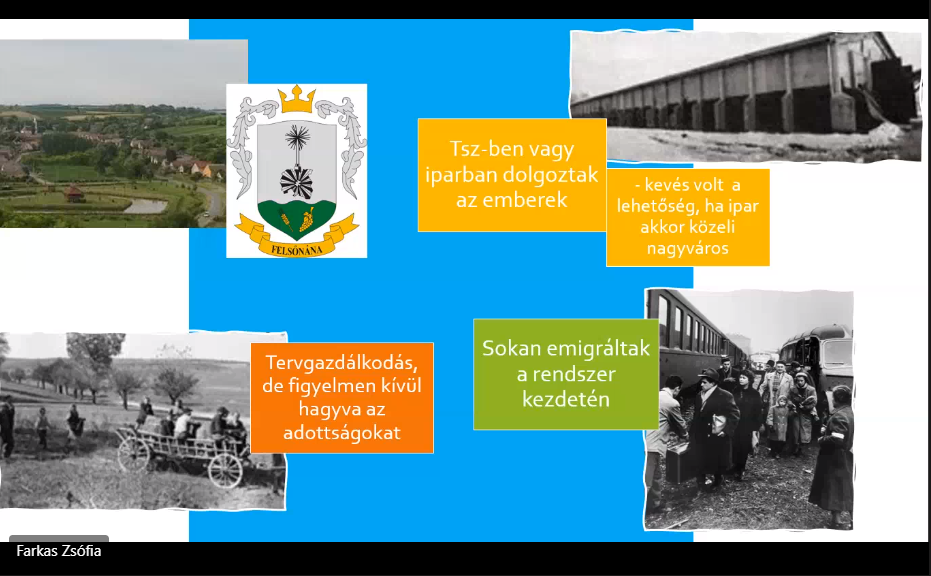 FELSŐNÁNA

Tsz-ben vagy iparban dolgoztak az emberek

- kevés volt a lehetőség, ha ipar akkor közeli nagyváros

Tervgazdálkodás, de figyelmen kívül hagyva az adottságokat

Sokan emigráltak a rendszer kezdetén

Farkas Zsófia